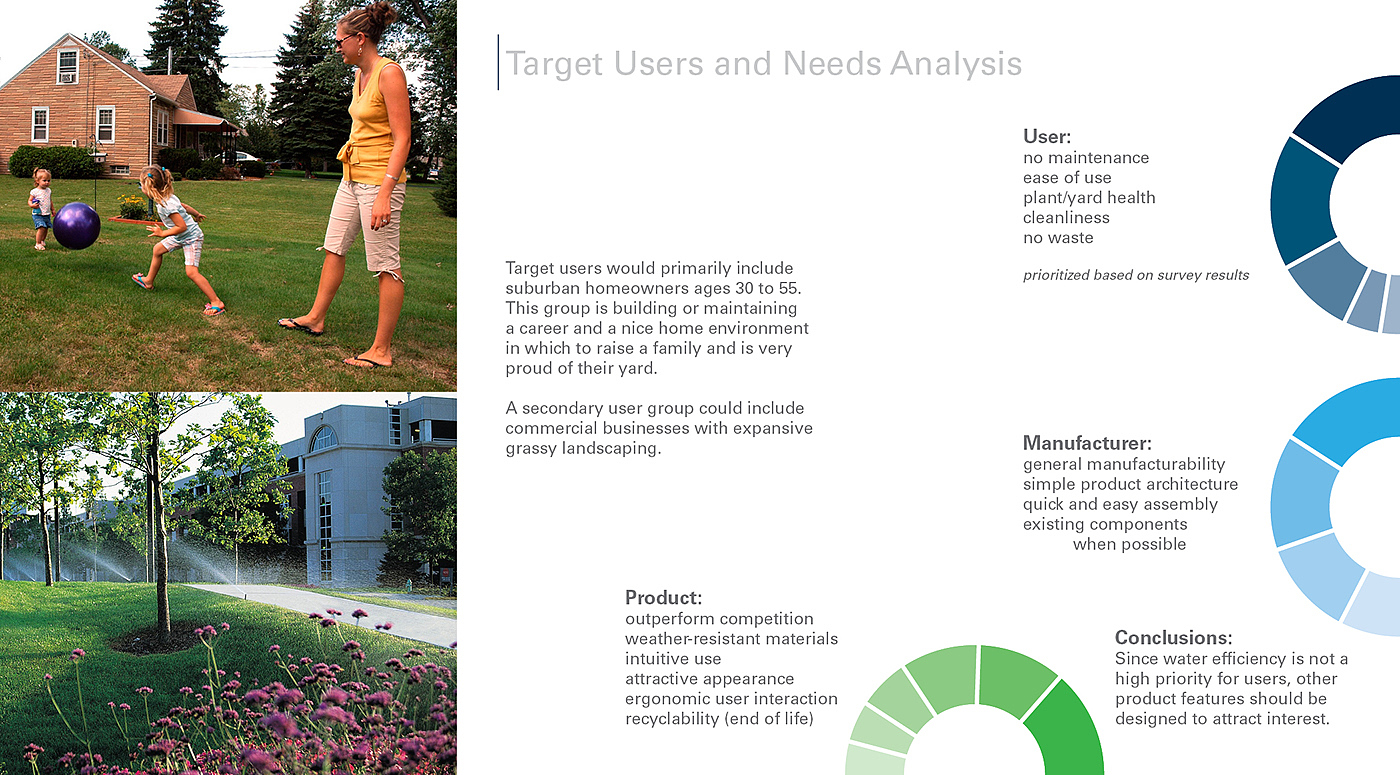 Target Users and Needs Analysis

Target users would primarily include suburban homeowners ages 30 to 55. This group is building or maintaining a career and a nice home environment in which to raise a family and is very proud of their yard.

A secondary user group could include commercial businesses with expansive grassy landscaping.

User:
no maintenance
ease of use
plant/yard health
cleanliness
no waste

prioritized based on survey results

Manufacturer:
general manufacturability
simple product architecture
quick and easy assembly
existing components when possible

Product:
outperform competition
weather-resistant materials
intuitive use
attractive appearance
ergonomic user interaction
recyclability (end of life)

Conclusions:
Since water efficiency is not a high priority for users, other product features should be designed to attract interest.